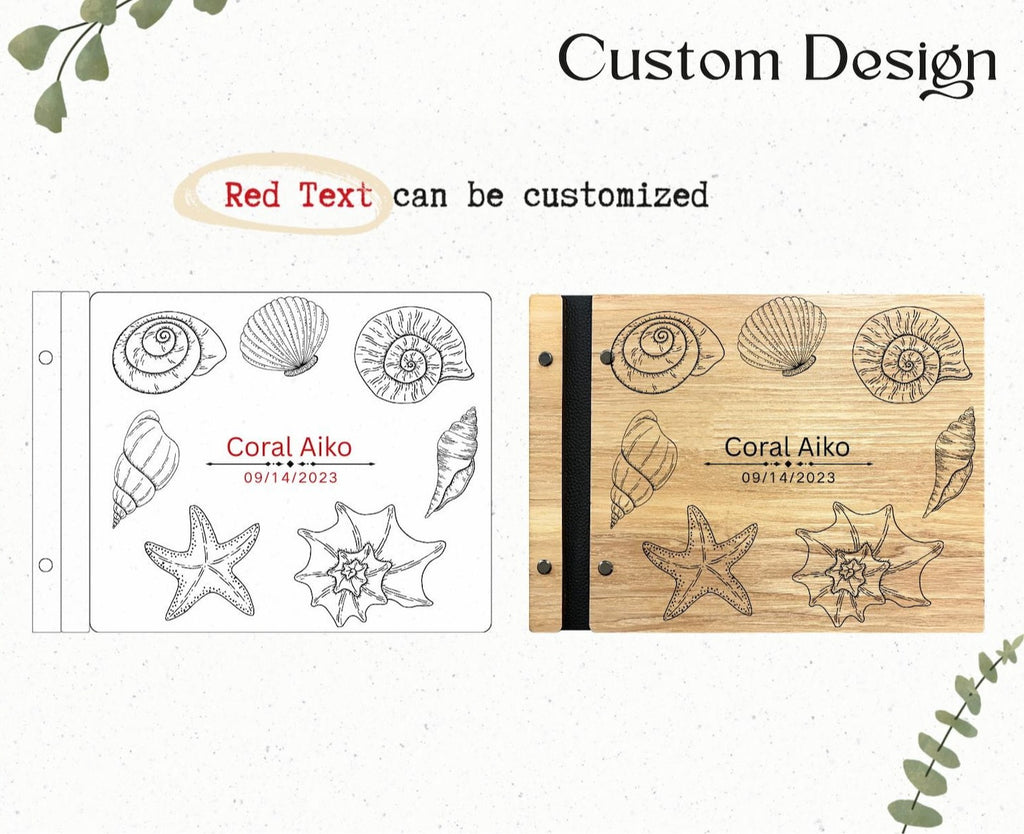 Custom Design

Red Text can be customized

Coral Aiko
09/14/2023

Coral Aiko
09/14/2023